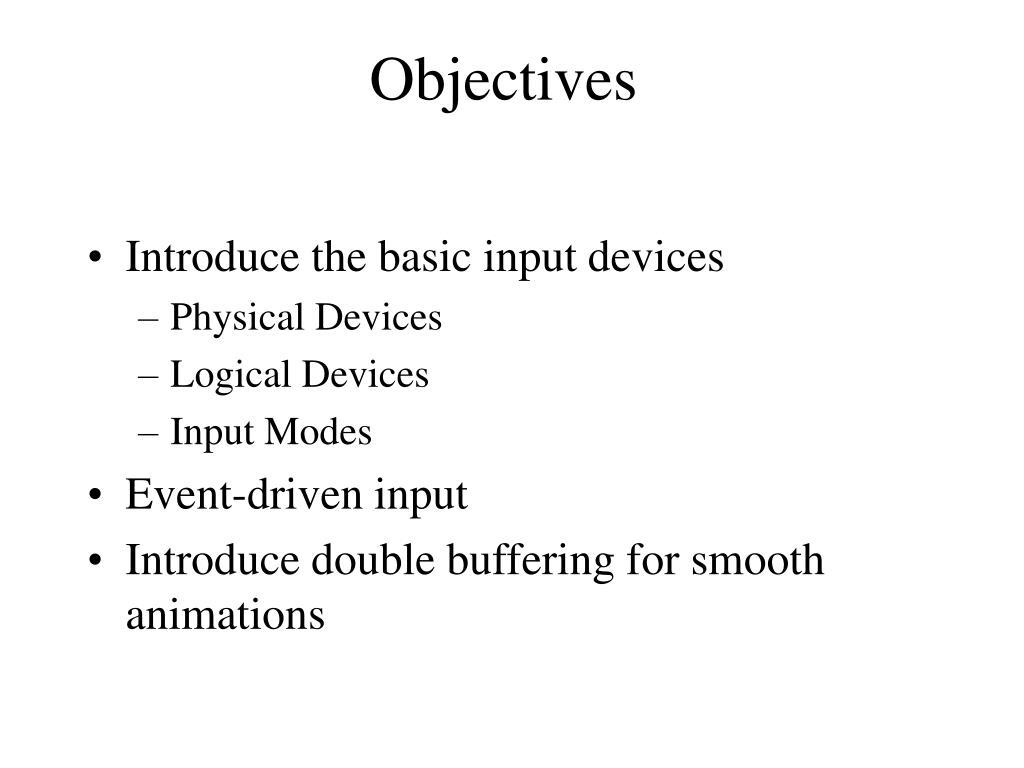 Objectives

• Introduce the basic input devices
– Physical Devices
– Logical Devices
– Input Modes
• Event-driven input
• Introduce double buffering for smooth animations